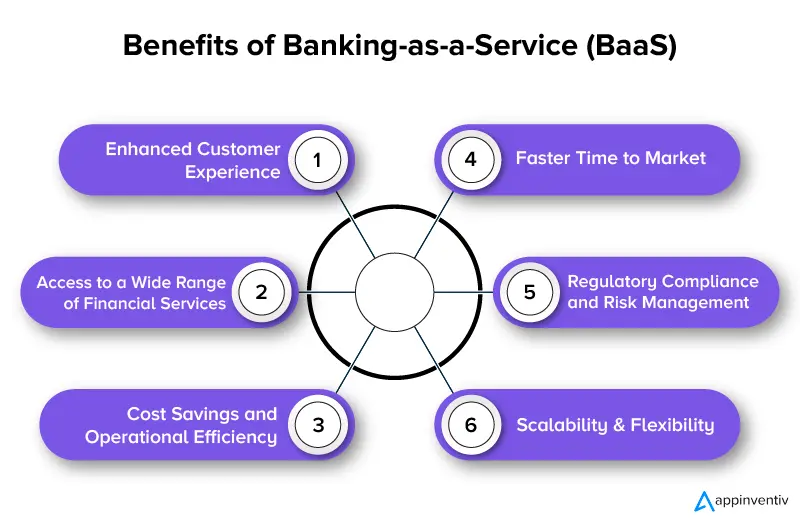 Benefits of Banking-as-a-Service (BaaS)

Enhanced Customer Experience 1

Access to a Wide Range of Financial Services 2

Cost Savings and Operational Efficiency 3

4 Faster Time to Market

5 Regulatory Compliance and Risk Management

6 Scalability & Flexibility

appinventiv